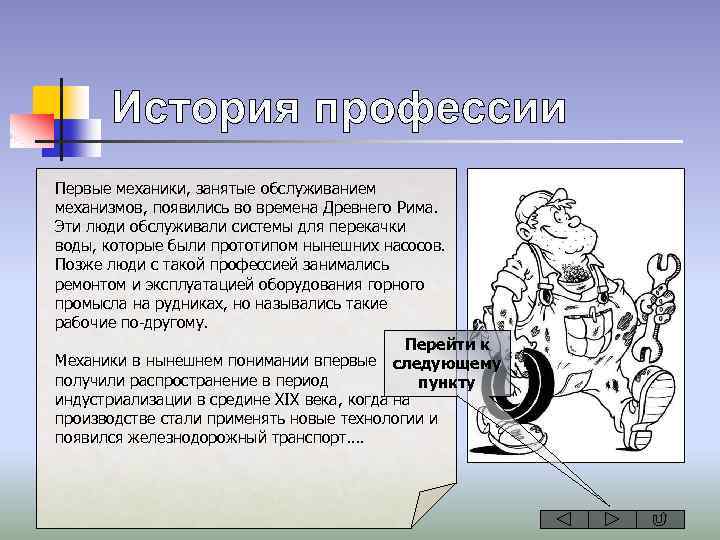 История профессии

Первые механики, занятые обслуживанием механизмов, появились во времена Древнего Рима. Эти люди обслуживали системы для перекачки воды, которые были прототипом нынешних насосов. Позже люди с такой профессией занимались ремонтом и эксплуатацией оборудования горного промысла на рудниках, но назывались такие рабочие по-другому.

Механики в нынешнем понимании впервые получили распространение в период индустриализации в средине XIX века, когда на производстве стали применять новые технологии и появился железнодорожный транспорт….

Перейти к следующему пункту